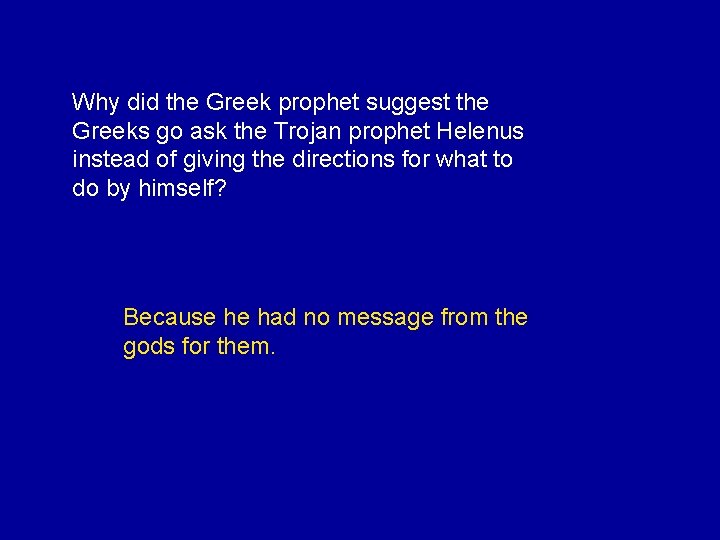 Why did the Greek prophet suggest the Greeks go ask the Trojan prophet Helenus instead of giving the directions for what to do by himself?

Because he had no message from the gods for them.